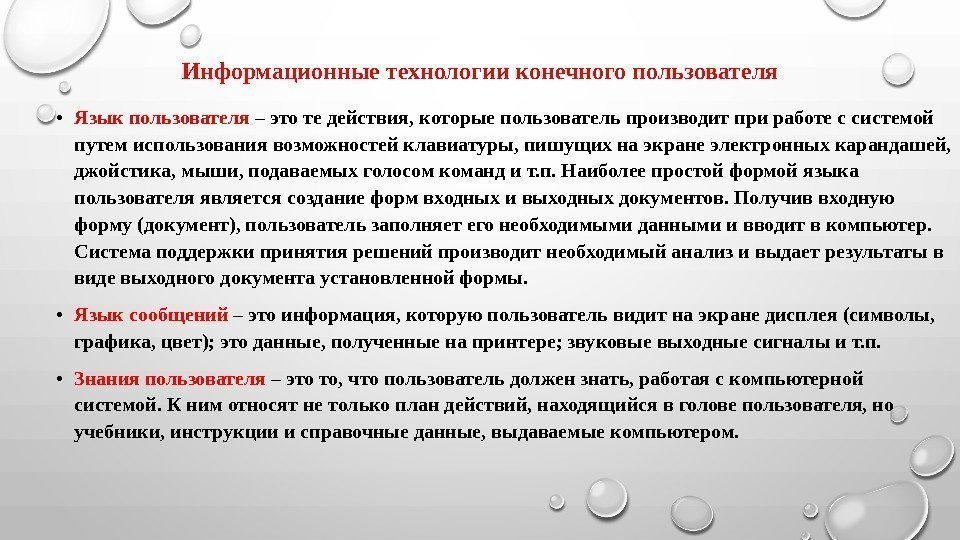 Информационные технологии конечного пользователя

• Язык пользователя – это те действия, которые пользователь производит при работе с системой путем использования возможностей клавиатуры, пишущих на экране электронных карандашей, джойстика, мыши, подаваемых голосом команд и т.п. Наиболее простой формой языка пользователя является создание форм входных и выходных документов. Получив входную форму (документ), пользователь заполняет его необходимыми данными и вводит в компьютер. Система поддержки принятия решений производит необходимый анализ и выдает результаты в виде выходного документа установленной формы.

• Язык сообщений – это информация, которую пользователь видит на экране дисплея (символы, графика, цвет); это данные, полученные на принтере; звуковые выходные сигналы и т.п.

• Знания пользователя – это то, что пользователь должен знать, работая с компьютерной системой. К ним относят не только план действий, находящийся в голове пользователя, но учебники, инструкции и справочные данные, выдаваемые компьютером.